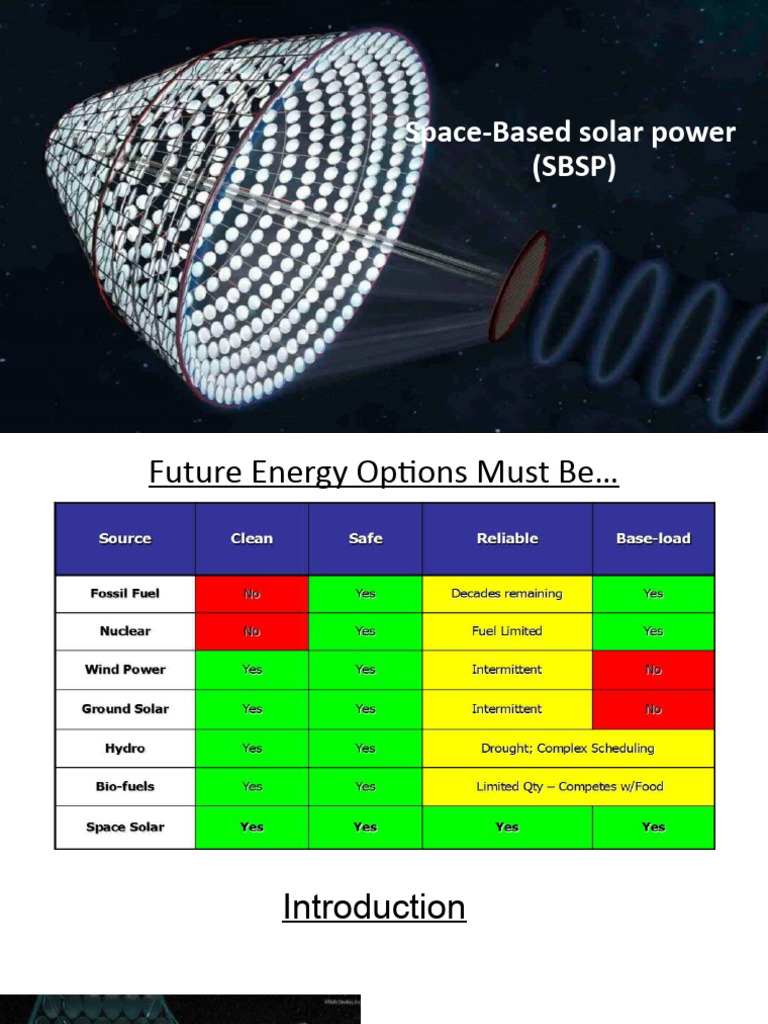 Space-Based solar power (SBSP)

Future Energy Options Must Be…

| Source | Clean | Safe | Reliable | Base-load |
|---|---|---|---|---|
| Fossil Fuel | No | Yes | Decades remaining | Yes |
| Nuclear | No | Yes | Fuel Limited | Yes |
| Wind Power | Yes | Yes | Intermittent | No |
| Ground Solar | Yes | Yes | Intermittent | No |
| Hydro | Yes | Yes | Drought; Complex Scheduling | |
| Bio-fuels | Yes | Yes | Limited Qty – Competes w/Food | |
| Space Solar | Yes | Yes | Yes | Yes |

Introduction